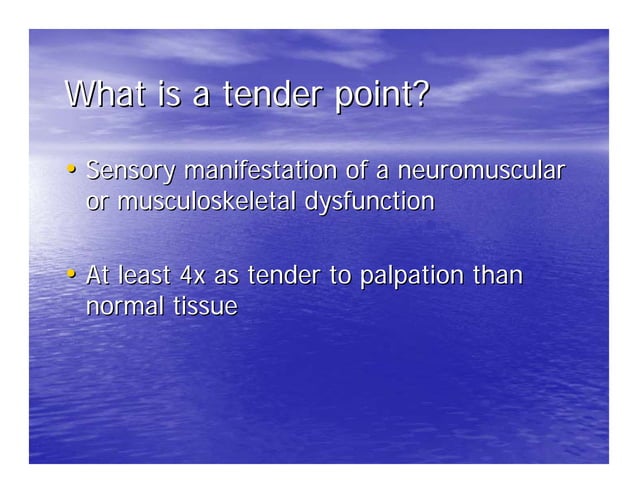 What is a tender point?

• Sensory manifestation of a neuromuscular or musculoskeletal dysfunction

• At least 4x as tender to palpation than normal tissue